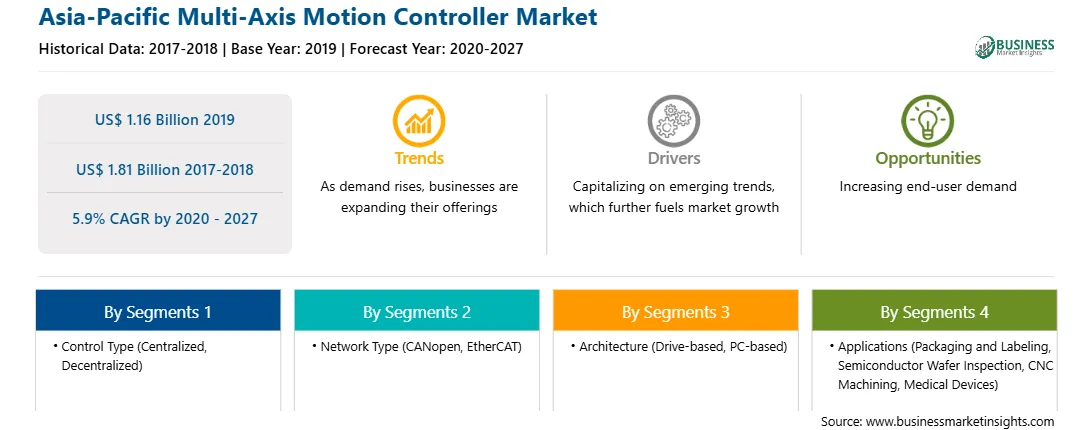 Asia-Pacific Multi-Axis Motion Controller Market

Historical Data: 2017-2018 | Base Year: 2019 | Forecast Year: 2020-2027

BUSINESS Market Insights

US$ 1.16 Billion 2019

US$ 1.81 Billion 2017-2018

5.9% CAGR by 2020 - 2027

Trends

As demand rises, businesses are expanding their offerings

Drivers

Capitalizing on emerging trends, which further fuels market growth

Opportunities

Increasing end-user demand

By Segments 1

• Control Type (Centralized, Decentralized)

By Segments 2

• Network Type (CANopen, EtherCAT)

By Segments 3

• Architecture (Drive-based, PC-based)

By Segments 4

• Applications (Packaging and Labeling, Semiconductor Wafer Inspection, CNC Machining, Medical Devices)

Source: www.businessmarketinsights.com